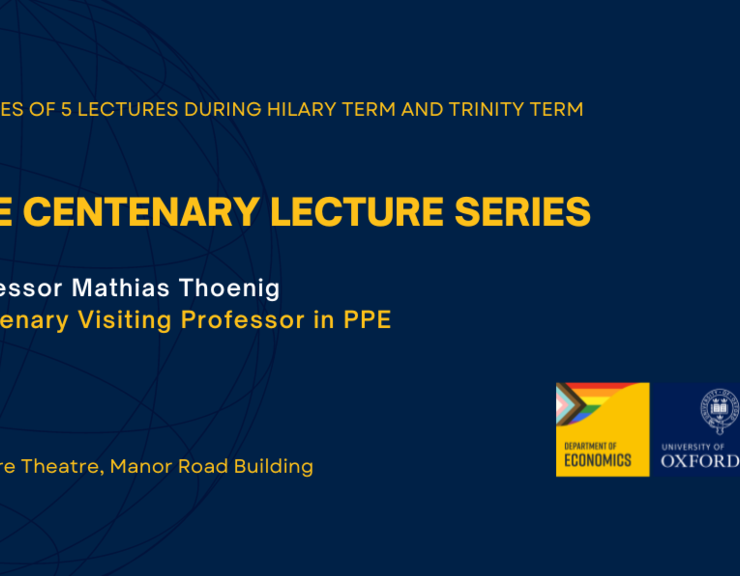 ES OF 5 LECTURES DURING HILARY TERM AND TRINITY TERM

E CENTENARY LECTURE SERIES

essor Mathias Thoenig
enary Visiting Professor in PPE

re Theatre, Manor Road Building

DEPARTMENT OF
ECONOMICS

UNIVERSITY OF
OXFORD